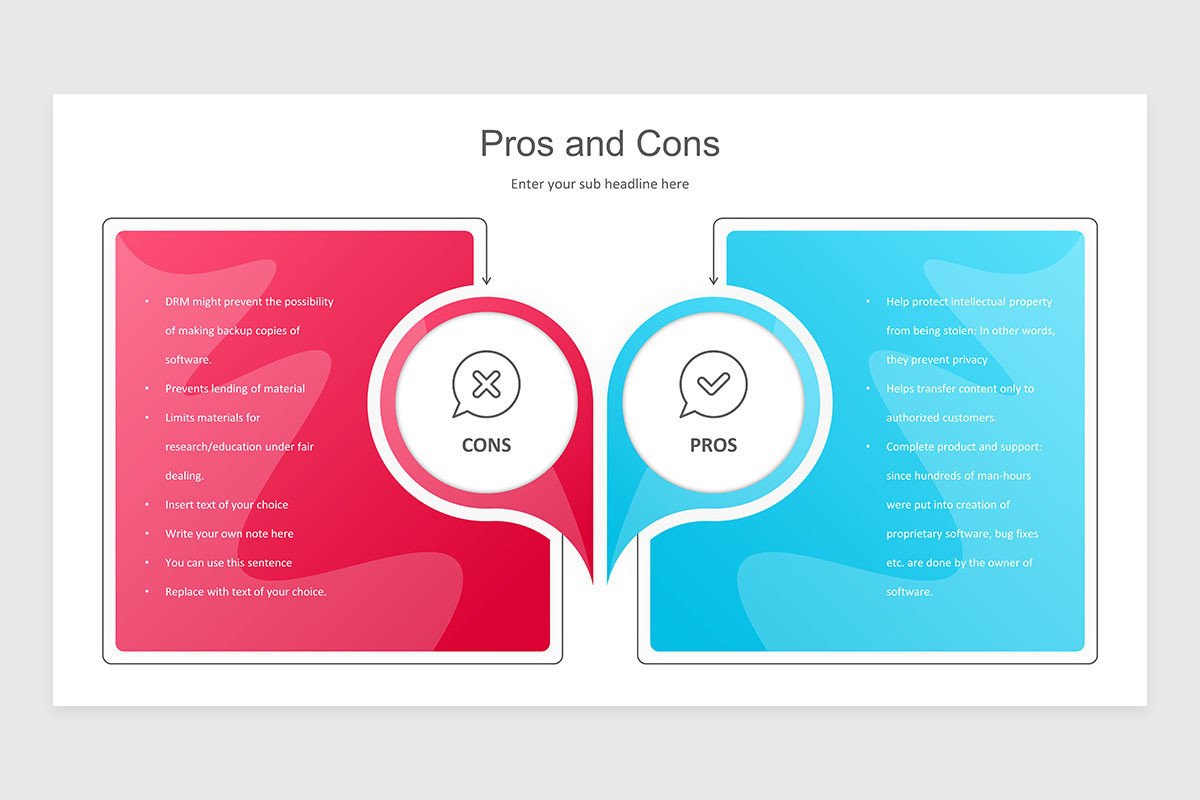 Pros and Cons

Enter your sub headline here

- DRM might prevent the possibility of making backup copies of software.
- Prevents lending of material
- Limits materials for research/education under fair dealing.
- Insert text of your choice
- Write your own note here
- You can use this sentence
- Replace with text of your choice.

CONS

PROS

- Help protect intellectual property from being stolen: In other words, they prevent privacy
- Helps transfer content only to authorized customers.
- Complete product and support: since hundreds of man-hours were put into creation of proprietary software, bug fixes etc. are done by the owner of software.